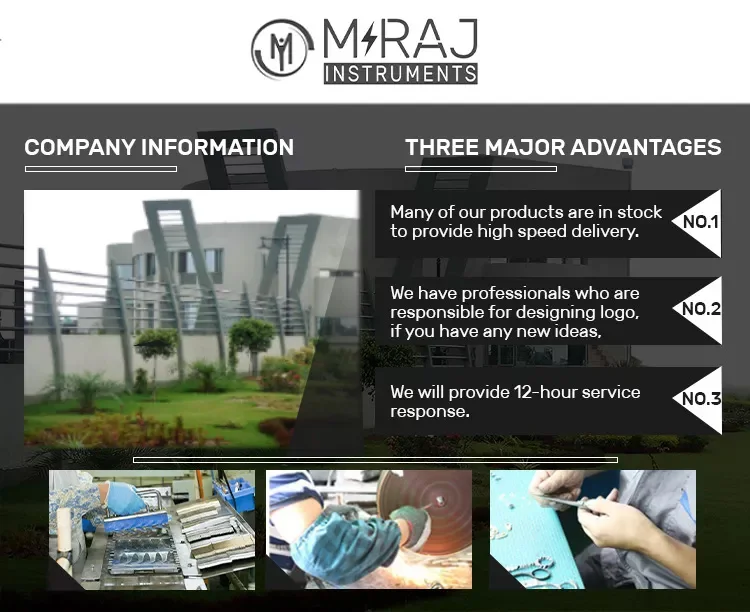 MIRAJ
INSTRUMENTS

COMPANY INFORMATION

THREE MAJOR ADVANTAGES

Many of our products are in stock to provide high speed delivery.

NO.1

We have professionals who are responsible for designing logo, if you have any new ideas,

NO.2

We will provide 12-hour service response.

NO.3